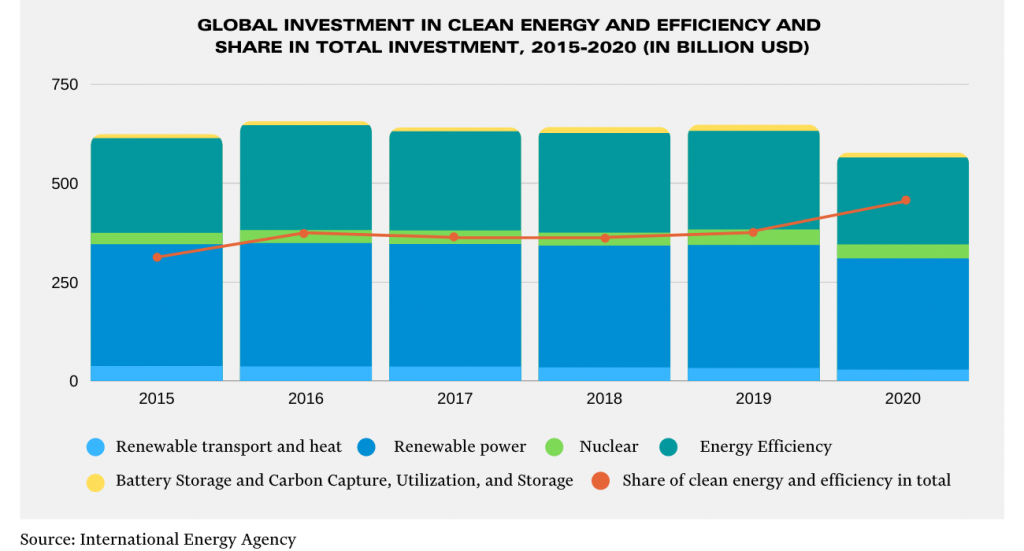 GLOBAL INVESTMENT IN CLEAN ENERGY AND EFFICIENCY AND SHARE IN TOTAL INVESTMENT, 2015-2020 (IN BILLION USD)

750
500
250
0

2015
2016
2017
2018
2019
2020

Renewable transport and heat
Renewable power
Nuclear
Energy Efficiency
Battery Storage and Carbon Capture, Utilization, and Storage
Share of clean energy and efficiency in total

Source: International Energy Agency